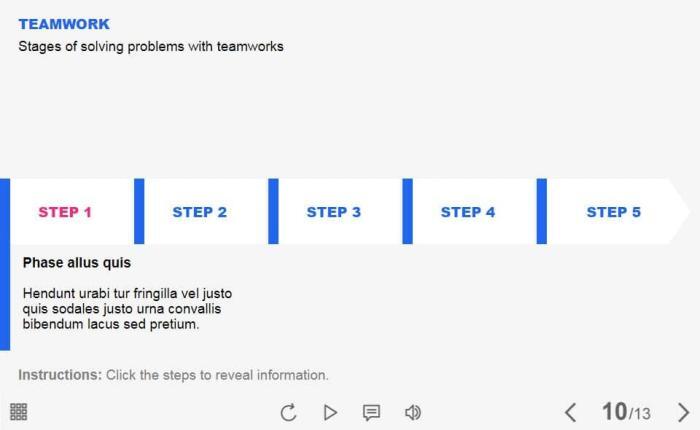 TEAMWORK
Stages of solving problems with teamworks

STEP 1
STEP 2
STEP 3
STEP 4
STEP 5

Phase allus quis

Hendunt urabi tur fringilla vel justo quis sodales justo urna convallis bibendum lacus sed pretium.

Instructions: Click the steps to reveal information.

10/13